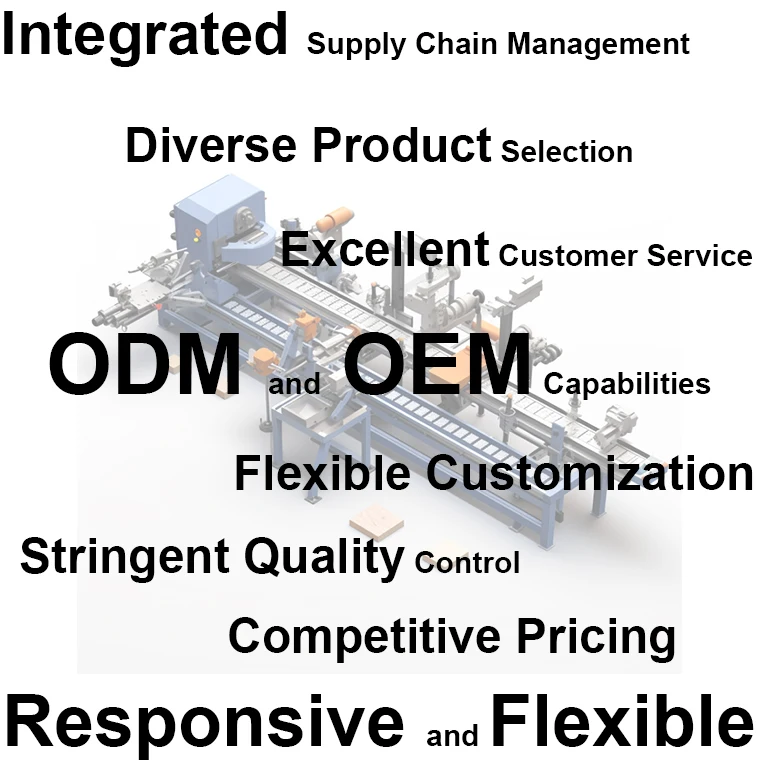 Integrated Supply Chain Management

Diverse Product Selection

Excellent Customer Service

ODM and OEM Capabilities

Flexible Customization

Stringent Quality Control

Competitive Pricing

Responsive and Flexible